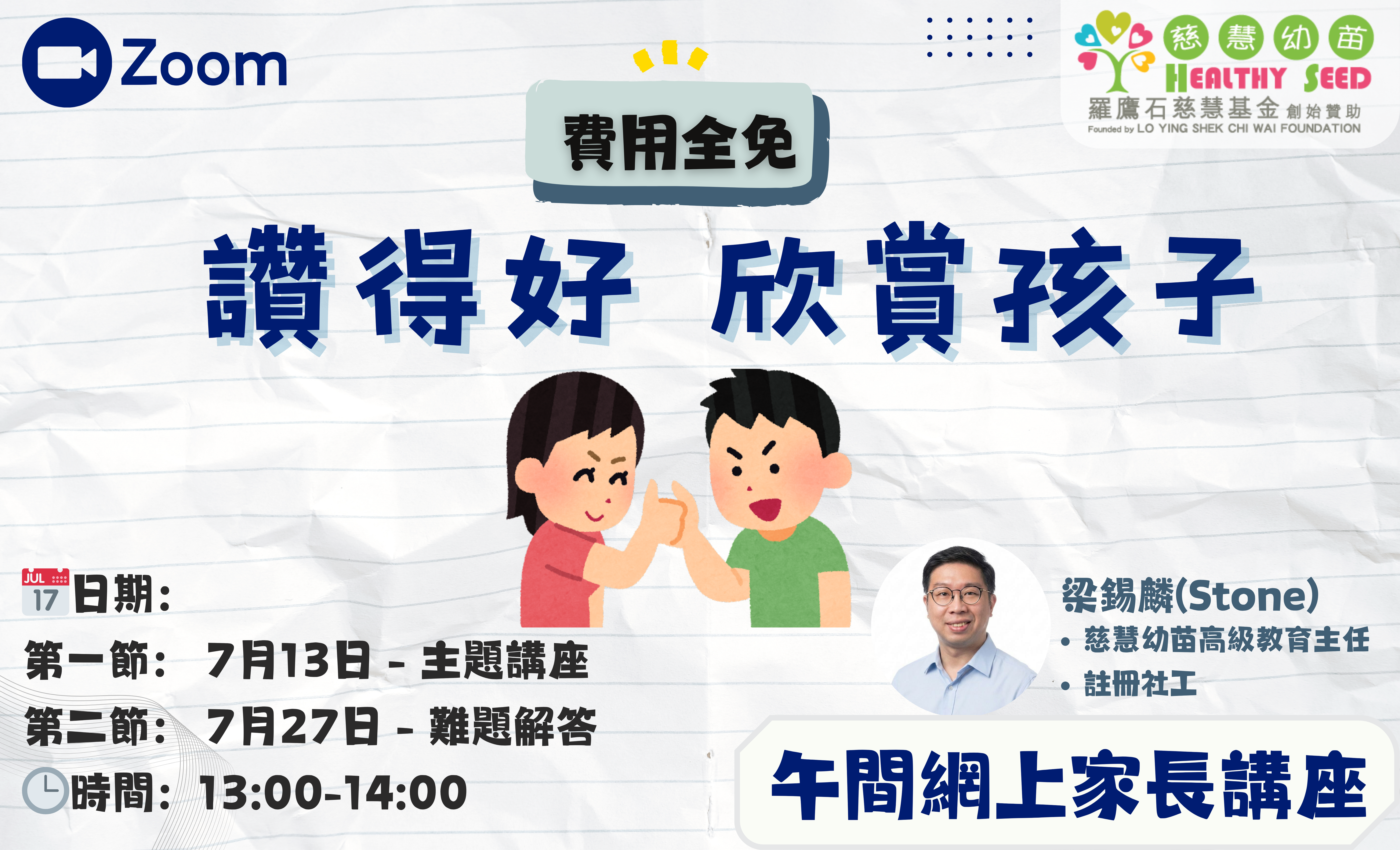 Zoom

慈慧幼苗
HEALTHY SEED
羅鷹石慈慧基金 創始贊助
Founded by LO YING SHEK CHI WAI FOUNDATION

費用全免

讚得好 欣賞孩子

JUL 17 日期：
第一節： 7月13日 - 主題講座
第二節： 7月27日 - 難題解答
時間： 13:00-14:00

梁錫麟(Stone)
• 慈慧幼苗高級教育主任
• 註冊社工

午間網上家長講座